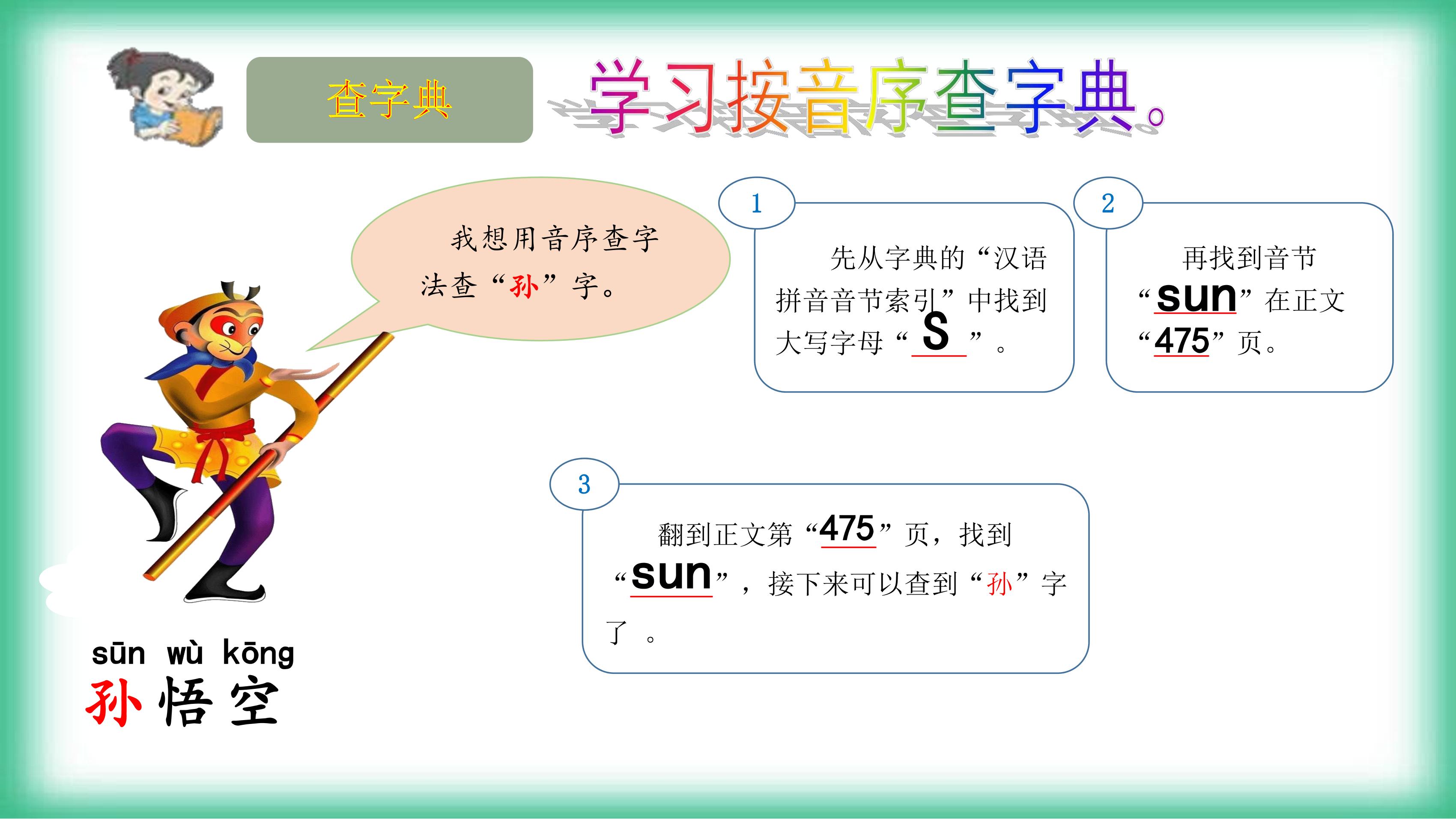 查字典

学习按音序查字典。

我想用音序查字法查“孙”字。

1

先从字典的“汉语拼音音节索引”中找到大写字母“S”。

2

再找到音节“sun”在正文“475”页。

3

翻到正文第“475”页，找到“sun”，接下来可以查到“孙”字了。

sūn wù kōng
孙悟空